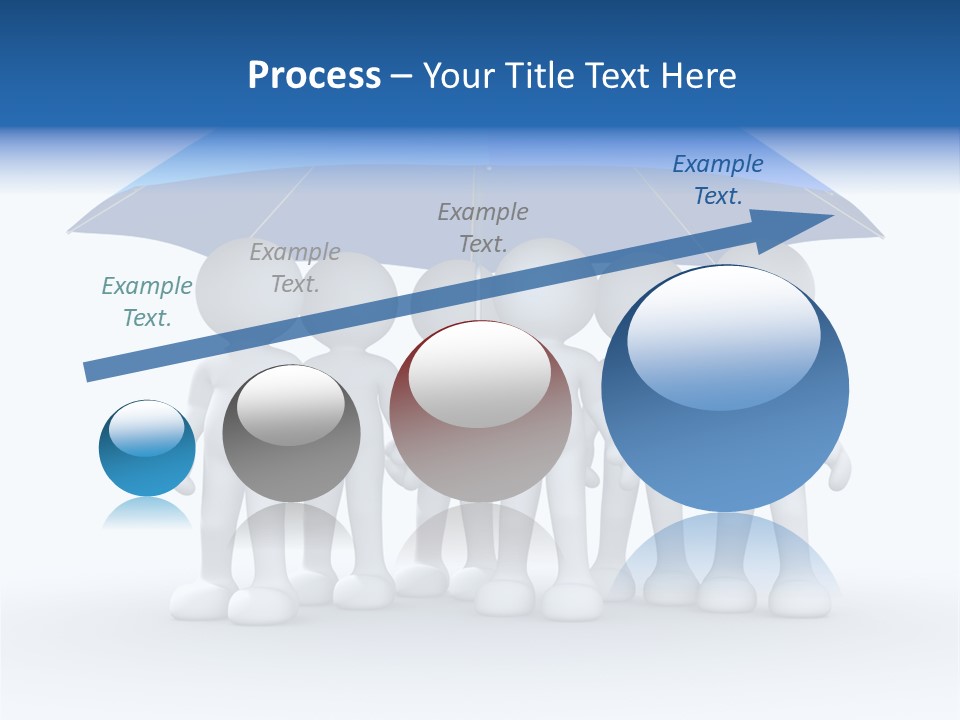 Process – Your Title Text Here

Example Text.

Example Text.

Example Text.

Example Text.